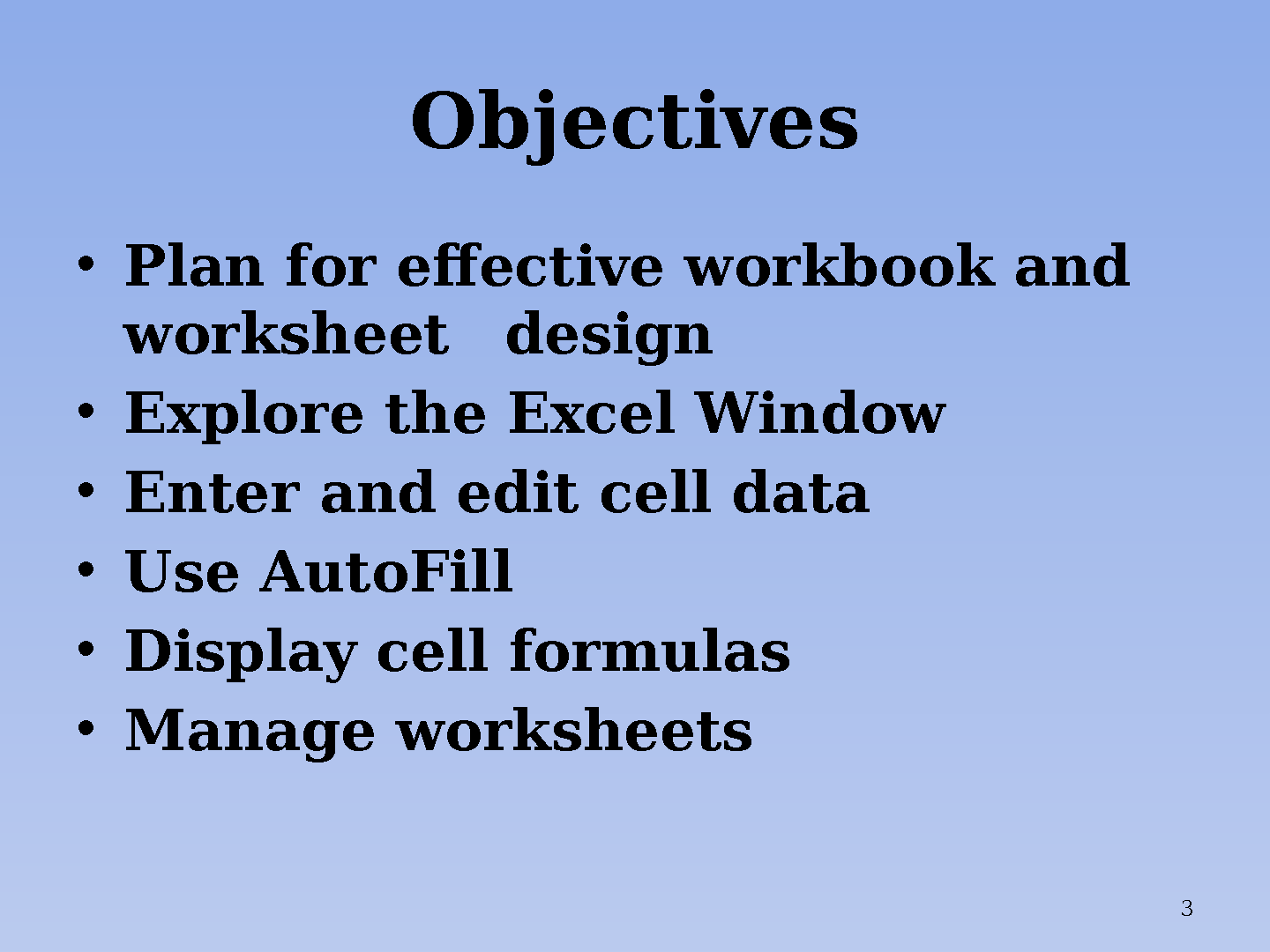 Objectives

• Plan for effective workbook and worksheet design
• Explore the Excel Window
• Enter and edit cell data
• Use AutoFill
• Display cell formulas
• Manage worksheets

3